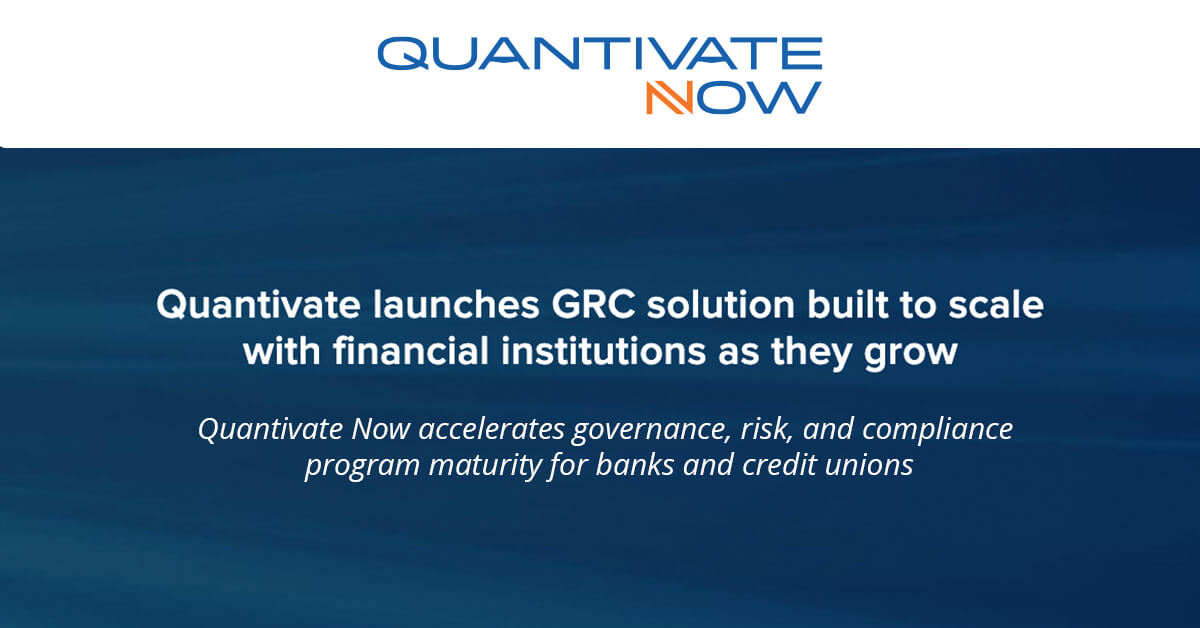 QUANTIVATE NOW

Quantivate launches GRC solution built to scale with financial institutions as they grow

Quantivate Now accelerates governance, risk, and compliance program maturity for banks and credit unions